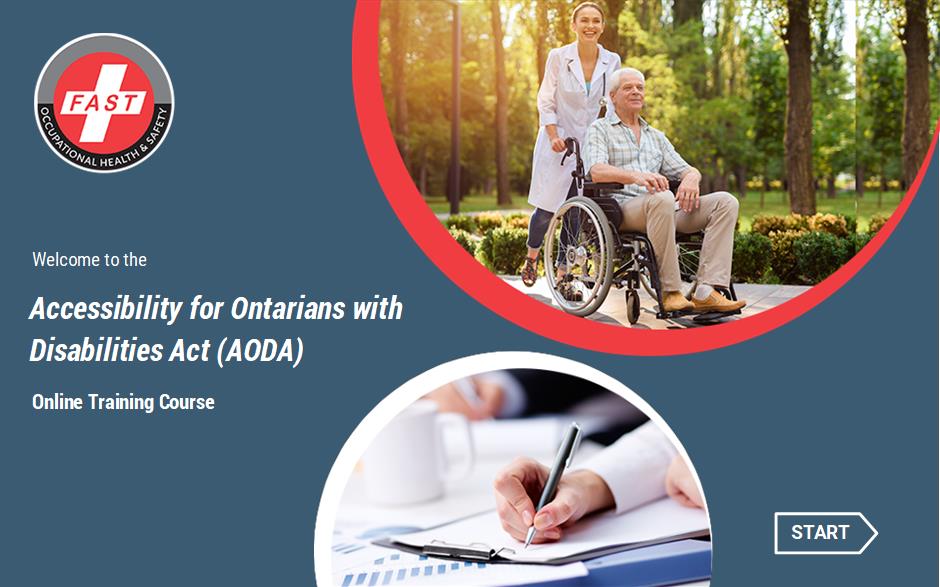 FAST
OCCUPATIONAL HEALTH & SAFETY

Welcome to the

Accessibility for Ontarians with Disabilities Act (AODA)

Online Training Course

START